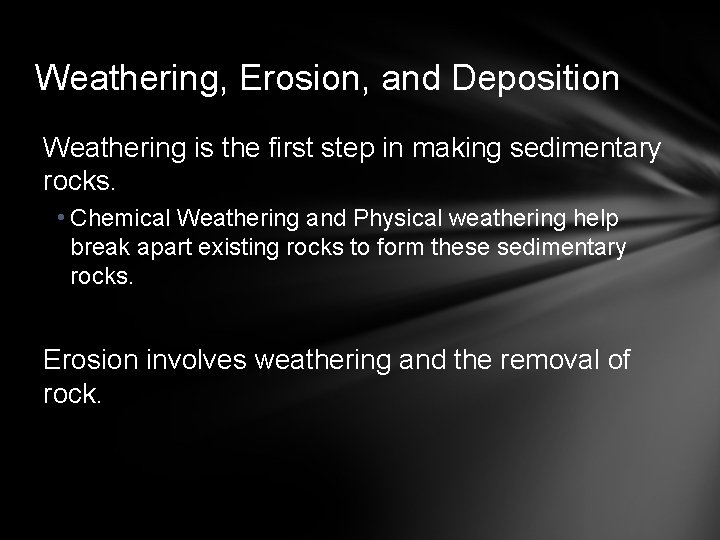 Weathering, Erosion, and Deposition

Weathering is the first step in making sedimentary rocks.

• Chemical Weathering and Physical weathering help break apart existing rocks to form these sedimentary rocks.

Erosion involves weathering and the removal of rock.